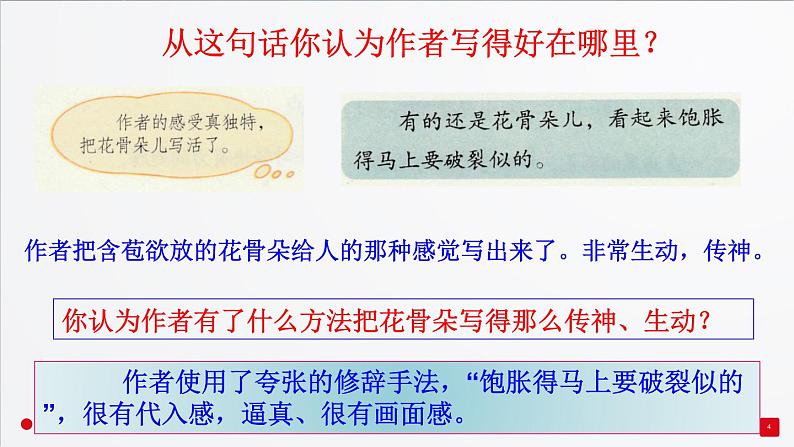 从这句话你认为作者写得好在哪里？

作者的感受真独特，把花骨朵儿写活了。

有的还是花骨朵儿，看起来饱胀得马上要破裂似的。

作者把含苞欲放的花骨朵给人的那种感觉写出来了。非常生动，传神。

你认为作者有了什么方法把花骨朵写得那么传神、生动？

作者使用了夸张的修辞手法，“饱胀得马上要破裂似的”，很有代入感，逼真、很有画面感。

4